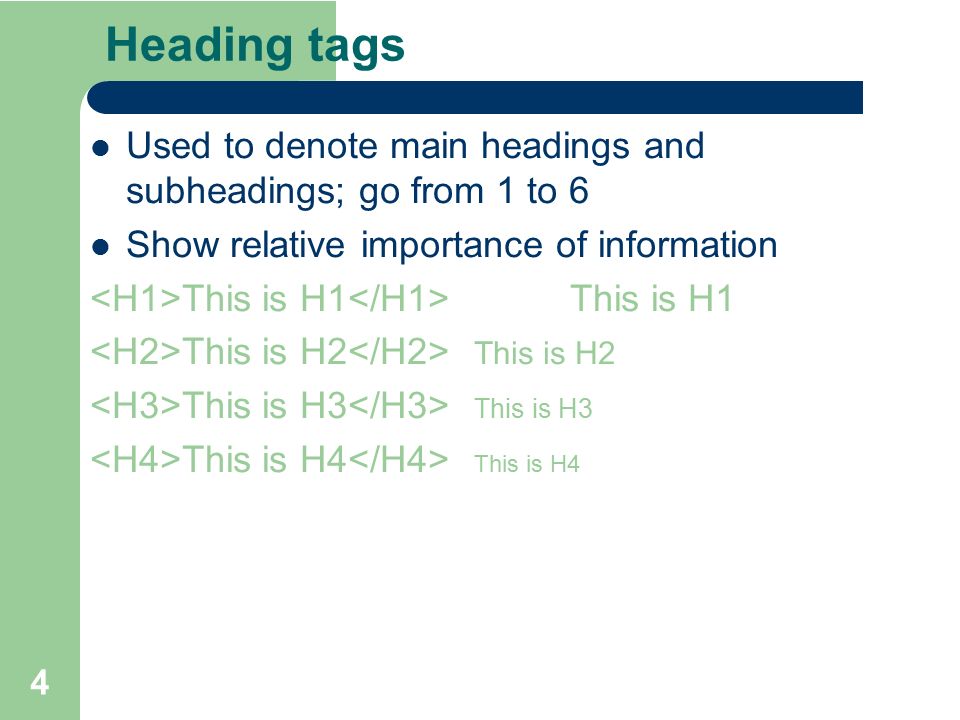 Heading tags

- Used to denote main headings and subheadings; go from 1 to 6
- Show relative importance of information

<H1>This is H1</H1> This is H1

<H2>This is H2</H2> This is H2

<H3>This is H3</H3> This is H3

<H4>This is H4</H4> This is H4

4